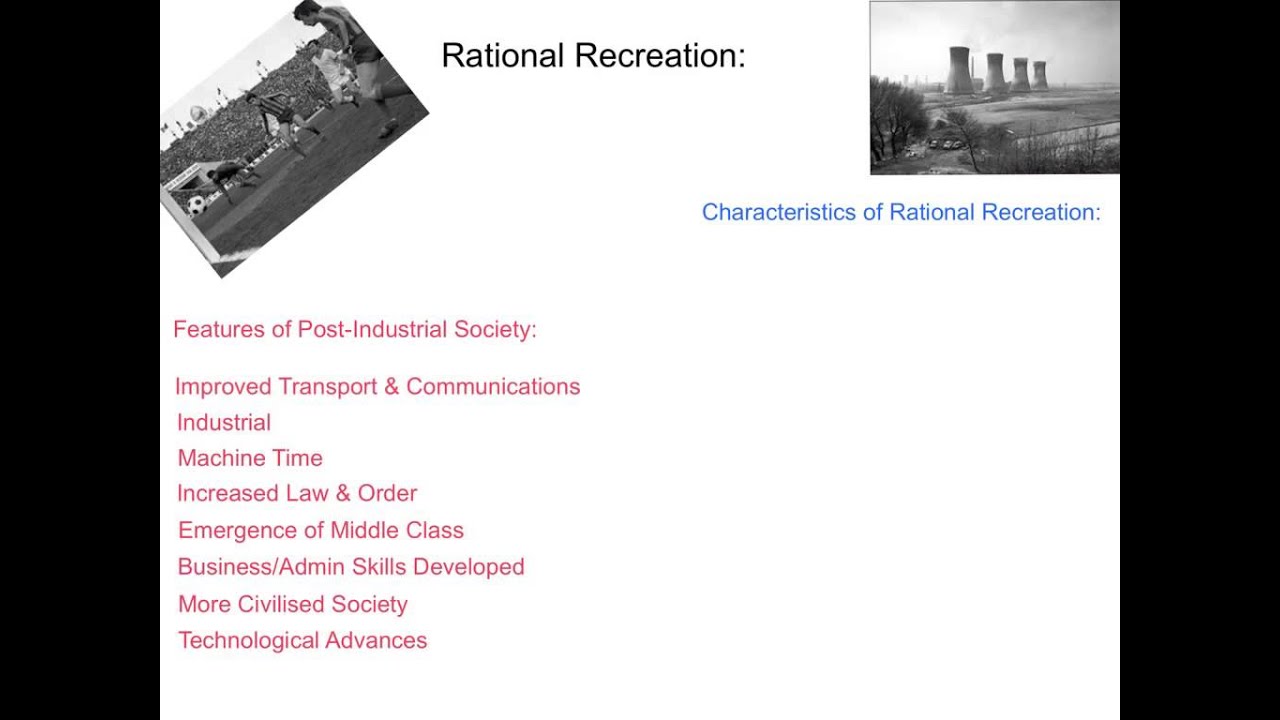 Rational Recreation:

Characteristics of Rational Recreation:

Features of Post-Industrial Society:

Improved Transport & Communications
Industrial
Machine Time
Increased Law & Order
Emergence of Middle Class
Business/Admin Skills Developed
More Civilised Society
Technological Advances